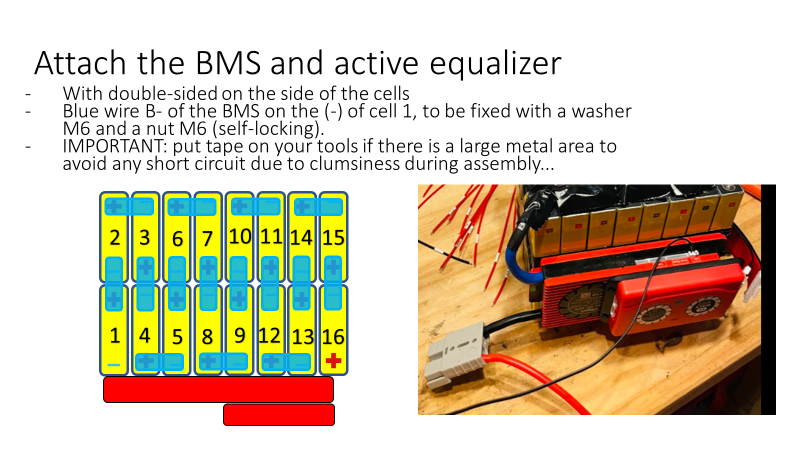 Attach the BMS and active equalizer

- With double-sided on the side of the cells
- Blue wire B- of the BMS on the (-) of cell 1, to be fixed with a washer M6 and a nut M6 (self-locking).
- IMPORTANT: put tape on your tools if there is a large metal area to avoid any short circuit due to clumsiness during assembly...

2 3 6 7 10 11 14 15

1 4 5 8 9 12 13 16